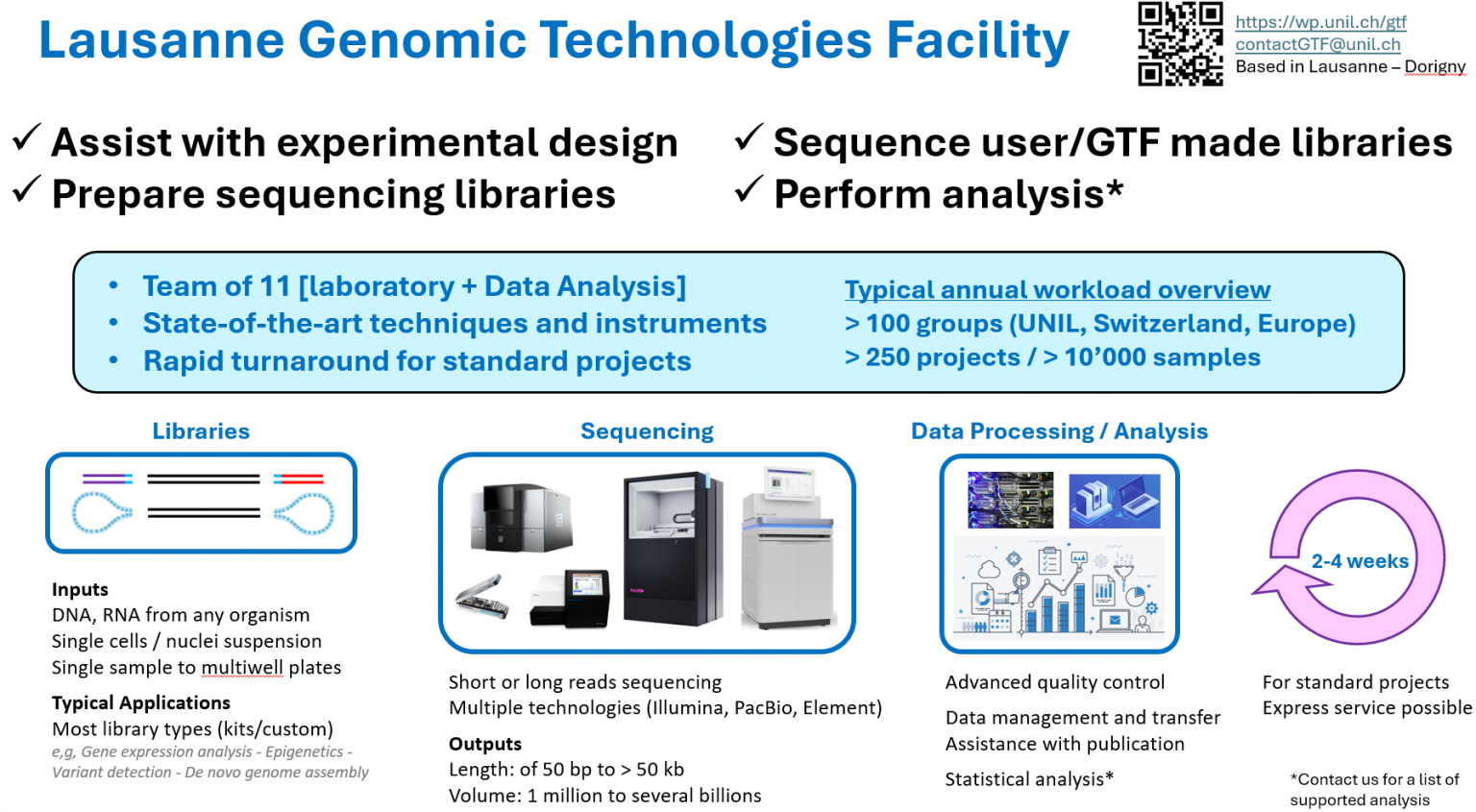 Lausanne Genomic Technologies Facility

https://wp.unil.ch/gtf
contactGTF@unil.ch
Based in Lausanne – Dorigny

✓ Assist with experimental design
✓ Prepare sequencing libraries

✓ Sequence user/GTF made libraries
✓ Perform analysis*

• Team of 11 [laboratory + Data Analysis]
• State-of-the-art techniques and instruments
• Rapid turnaround for standard projects

Typical annual workload overview
> 100 groups (UNIL, Switzerland, Europe)
> 250 projects / > 10'000 samples

Libraries

Inputs
DNA, RNA from any organism
Single cells / nuclei suspension
Single sample to multiwell plates

Typical Applications
Most library types (kits/custom)
e,g, Gene expression analysis - Epigenetics - Variant detection - De novo genome assembly

Sequencing

Short or long reads sequencing
Multiple technologies (Illumina, PacBio, Element)

Outputs
Length: of 50 bp to > 50 kb
Volume: 1 million to several billions

Data Processing / Analysis

Advanced quality control

Data management and transfer
Assistance with publication

Statistical analysis*

2-4 weeks

For standard projects
Express service possible

*Contact us for a list of supported analysis